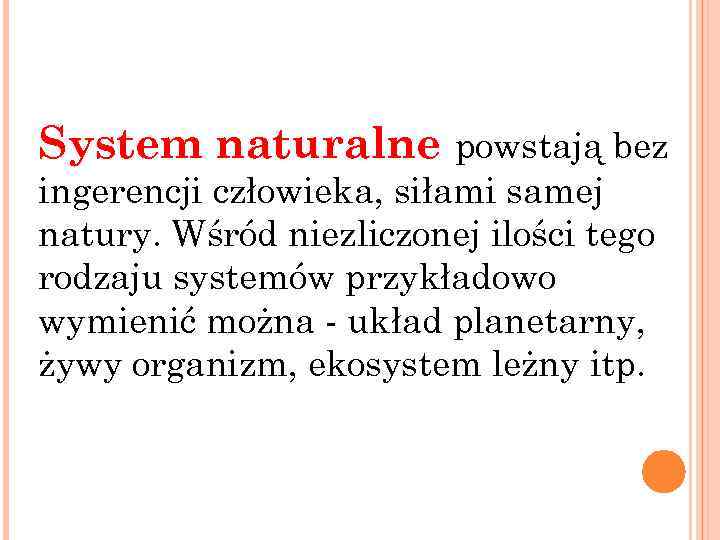 System naturalne powstają bez ingerencji człowieka, siłami samej natury. Wśród niezliczonej ilości tego rodzaju systemów przykładowo wymienić można - układ planetarny, żywy organizm, ekosystem leżny itp.